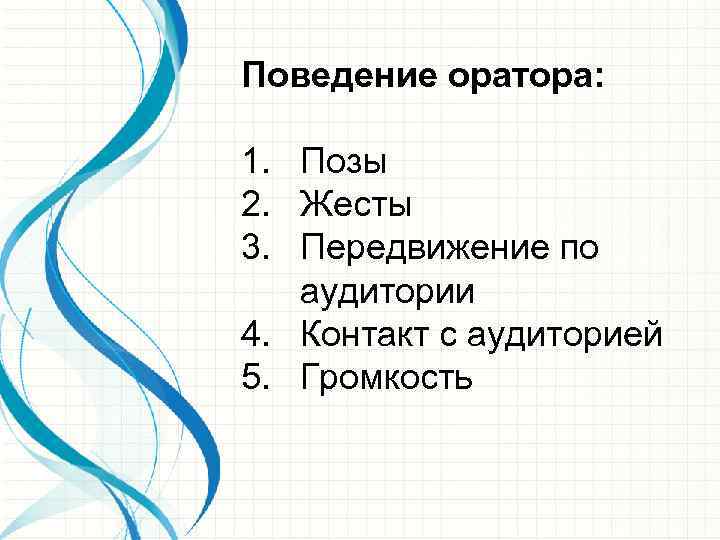 Поведение оратора:

1. Позы
2. Жесты
3. Передвижение по аудитории
4. Контакт с аудиторией
5. Громкость